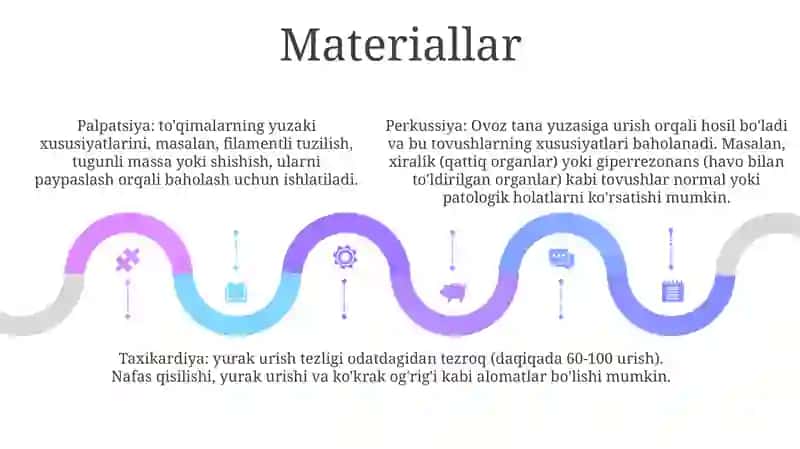 Materiallar

Palpatsiya: to'qimalarning yuzaki xususiyatlarini, masalan, filamentli tuzilish, tugunli massa yoki shishish, ularni paypaslash orqali baholash uchun ishlatiladi.

Perkussiya: Ovoz tana yuzasiga urish orqali hosil bo'ladi va bu tovushlarning xususiyatlari baholanadi. Masalan, xiralik (qattiq organlar) yoki giperrezonans (havo bilan to'ldirilgan organlar) kabi tovushlar normal yoki patologik holatlarni ko'rsatishi mumkin.

Taxikardiya: yurak urish tezligi odatdagidan tezroq (daqiqada 60-100 urish). Nafas qisilishi, yurak urishi va ko'krak og'rig'i kabi alomatlar bo'lishi mumkin.